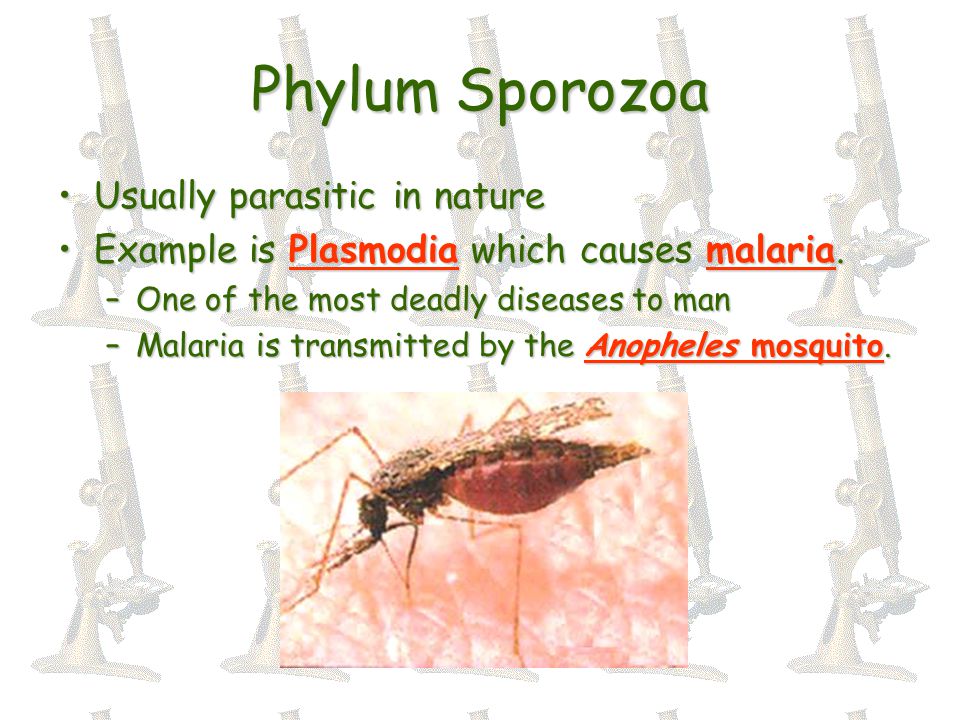 Phylum Sporozoa

• Usually parasitic in nature
• Example is Plasmodia which causes malaria.
– One of the most deadly diseases to man
– Malaria is transmitted by the Anopheles mosquito.